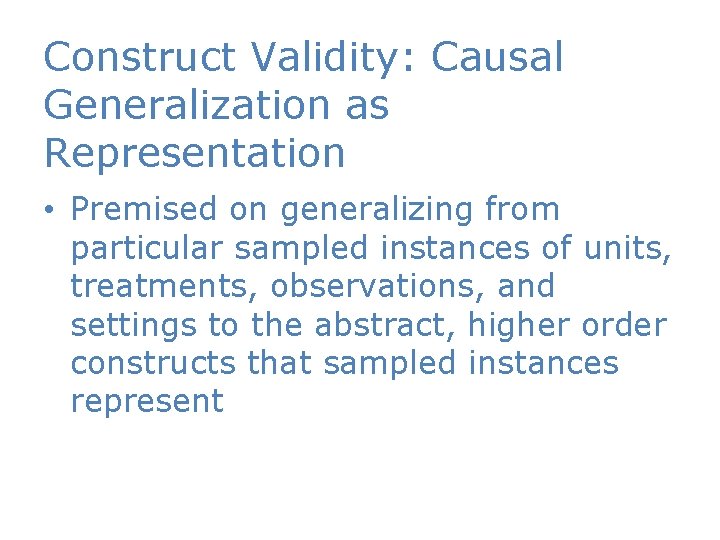 Construct Validity: Causal Generalization as Representation

• Premised on generalizing from particular sampled instances of units, treatments, observations, and settings to the abstract, higher order constructs that sampled instances represent